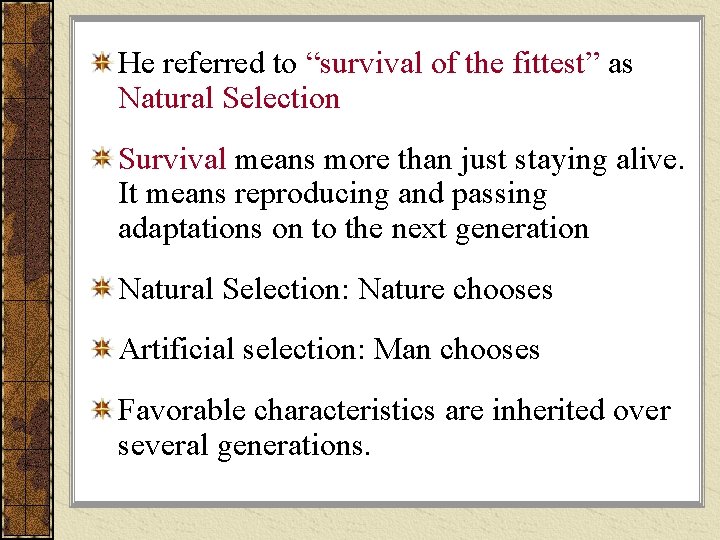 He referred to “survival of the fittest” as Natural Selection

Survival means more than just staying alive. It means reproducing and passing adaptations on to the next generation

Natural Selection: Nature chooses

Artificial selection: Man chooses

Favorable characteristics are inherited over several generations.